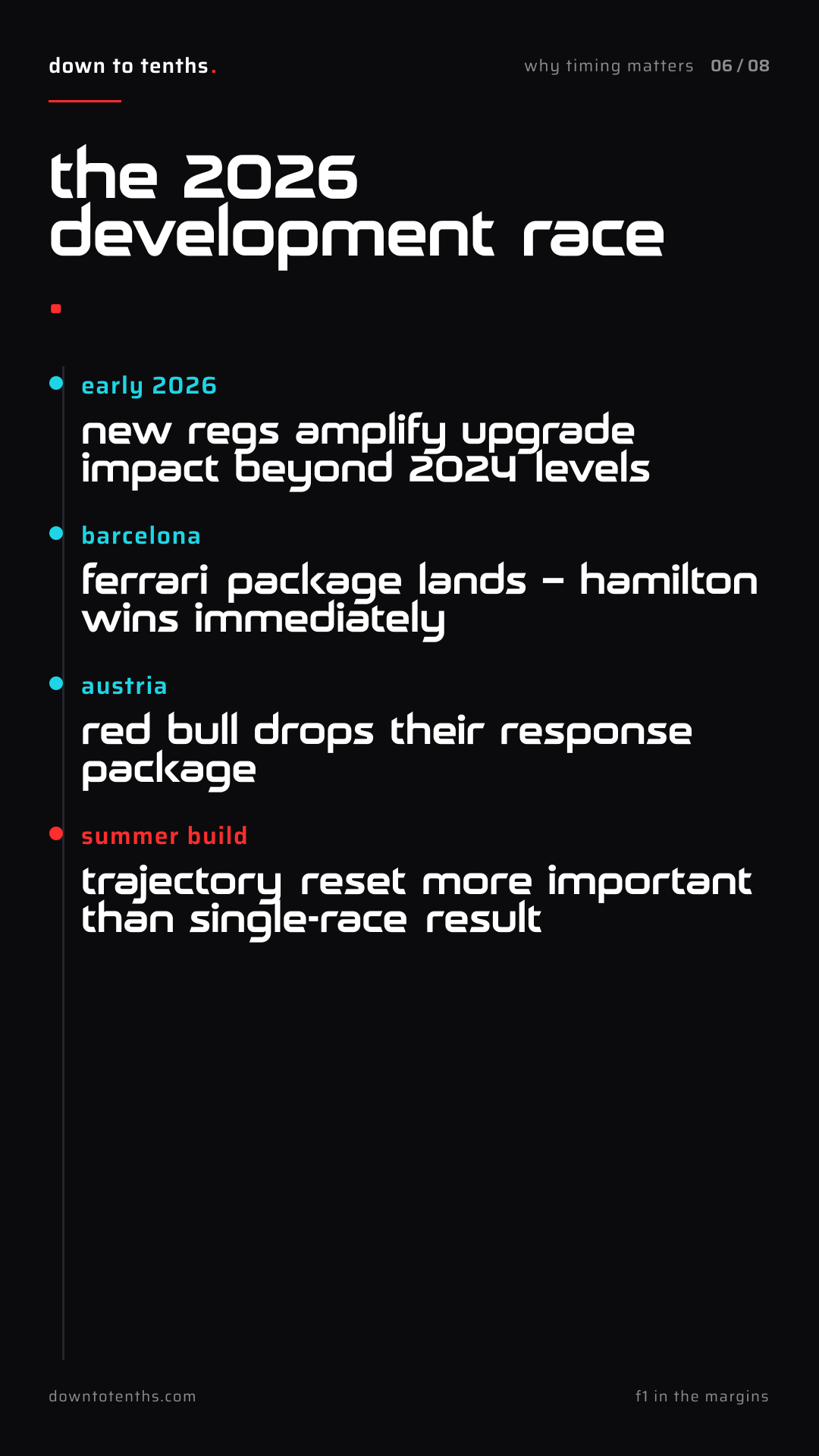 down to tenths.

why timing matters 06 / 08

the 2026 development race

early 2026

new regs amplify upgrade impact beyond 2024 levels

barcelona

ferrari package lands – hamilton wins immediately

austria

red bull drops their response package

summer build

trajectory reset more important than single-race result

downtotenths.com

f1 in the margins